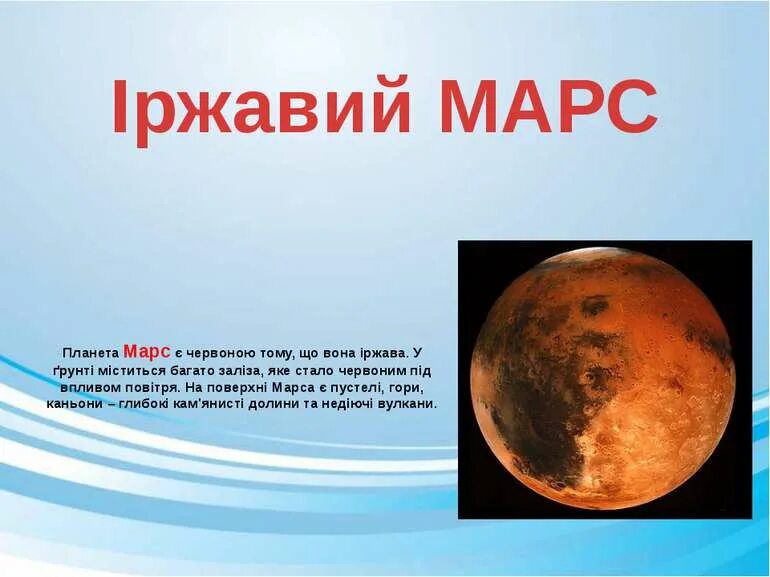 Іржавий МАРС

Планета Марс є червоною тому, що вона іржава. У ґрунті міститься багато заліза, яке стало червоним під впливом повітря. На поверхні Марса є пустелі, гори, каньони – глибокі кам'янисті долини та недіючі вулкани.